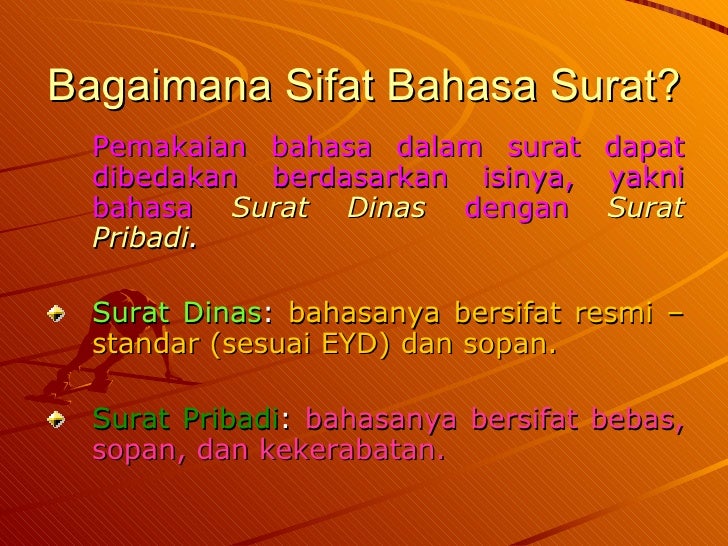 Bagaimana Sifat Bahasa Surat?

Pemakaian bahasa dalam surat dapat dibedakan berdasarkan isinya, yakni bahasa Surat Dinas dengan Surat Pribadi.

Surat Dinas: bahasanya bersifat resmi – standar (sesuai EYD) dan sopan.

Surat Pribadi: bahasanya bersifat bebas, sopan, dan kekerabatan.